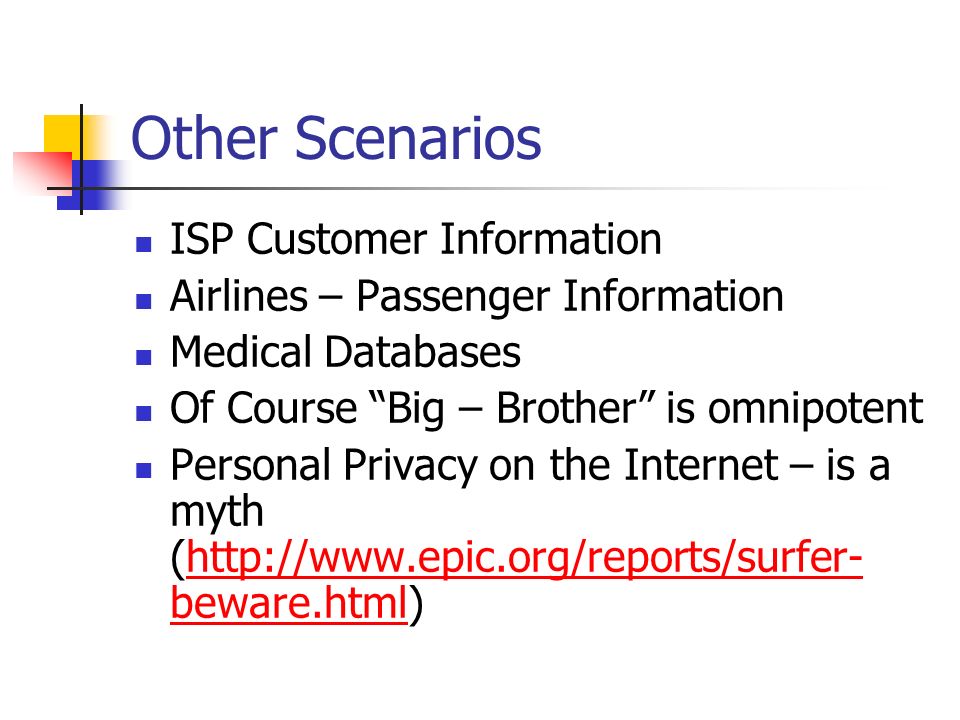 Other Scenarios

- ISP Customer Information
- Airlines – Passenger Information
- Medical Databases
- Of Course “Big – Brother” is omnipotent
- Personal Privacy on the Internet – is a myth (http://www.epic.org/reports/surfer-beware.html)